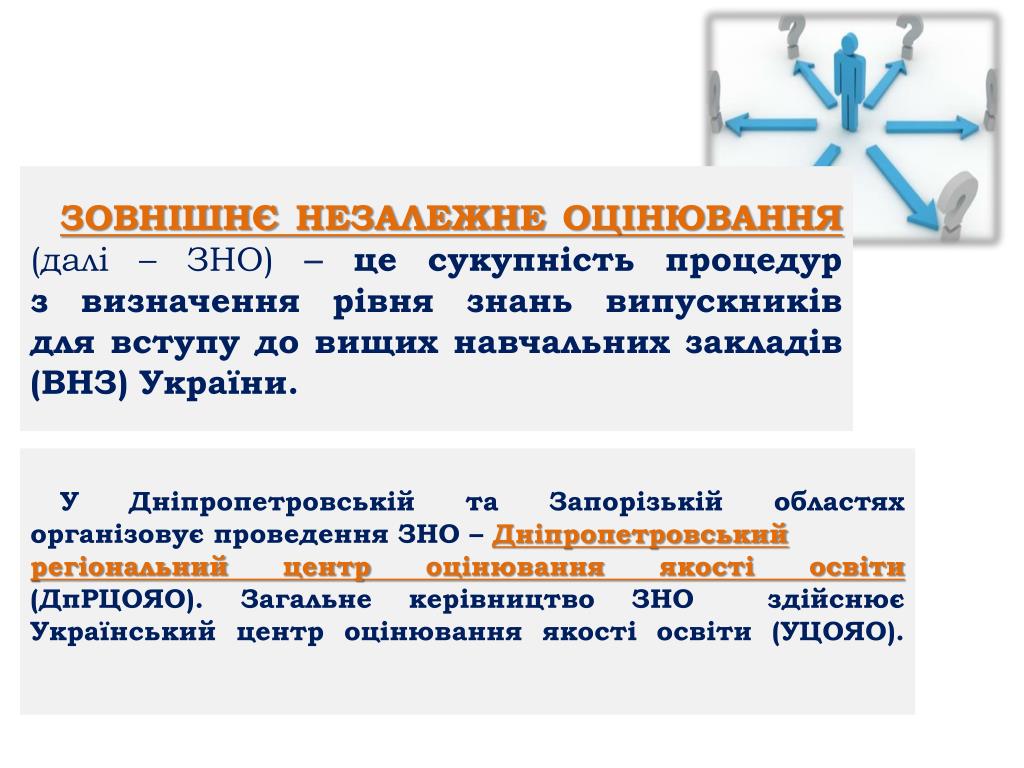 ЗОВНІШНЄ НЕЗАЛЕЖНЕ ОЦІНЮВАННЯ (далі – ЗНО) – це сукупність процедур з визначення рівня знань випускників для вступу до вищих навчальних закладів (ВНЗ) України.

У Дніпропетровській та Запорізькій областях організовує проведення ЗНО – Дніпропетровський регіональний центр оцінювання якості освіти (ДпРЦОЯО). Загальне керівництво ЗНО здійснює Український центр оцінювання якості освіти (УЦОЯО).